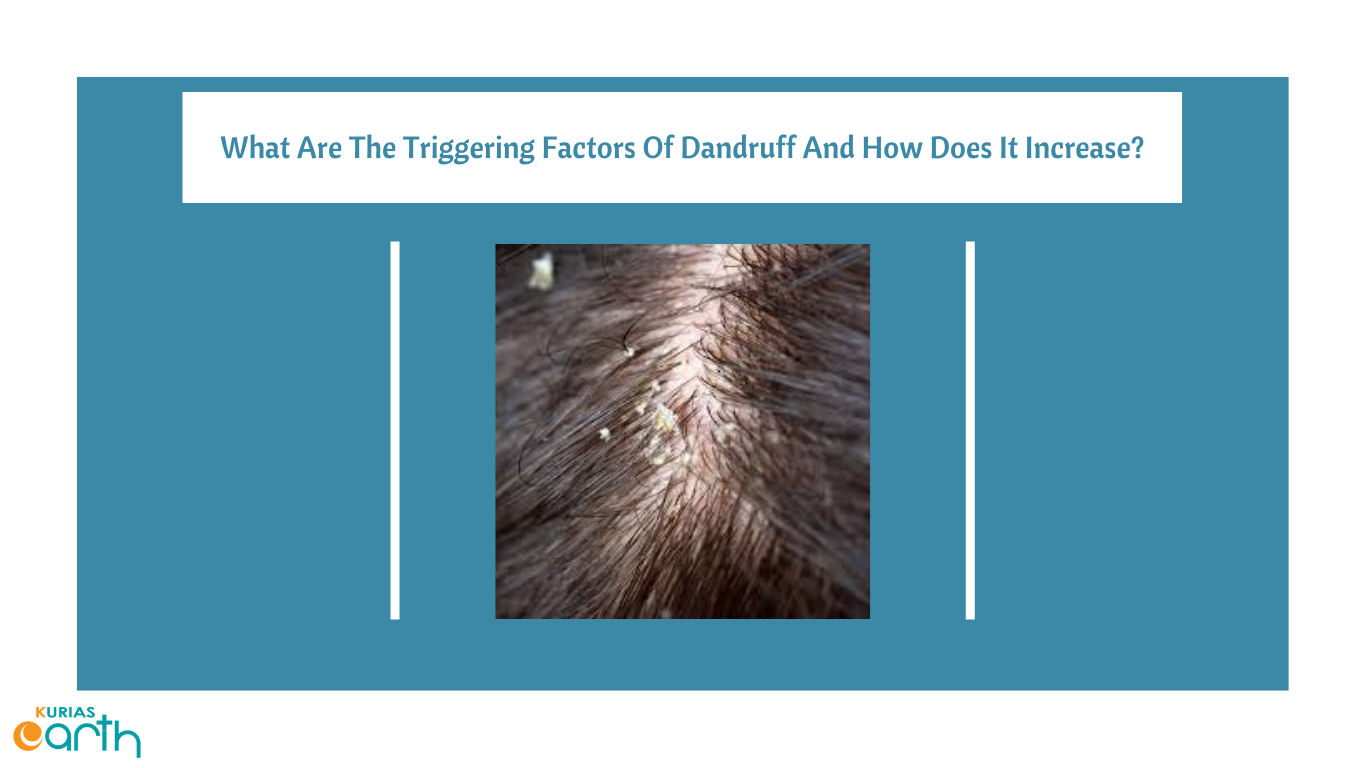 What Are The Triggering Factors Of Dandruff And How Does It Increase?

KURIAS
earth